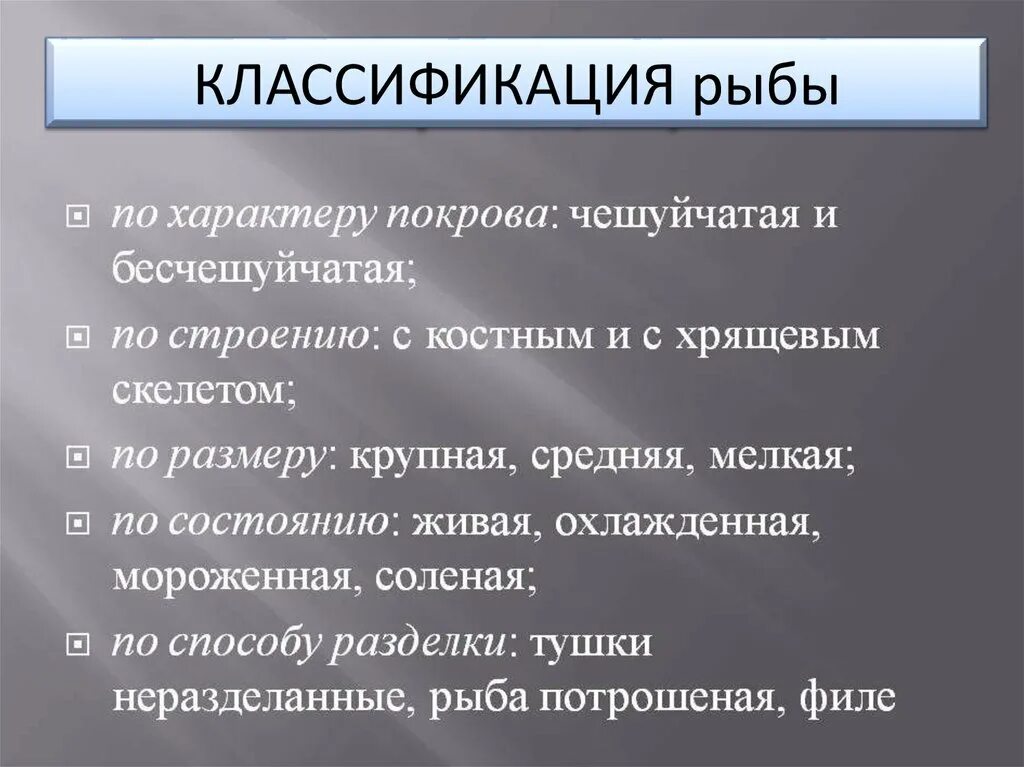 КЛАССИФИКАЦИЯ рыбы

по характеру покрова: чешуйчатая и бесчешуйчатая;

по строению: с костным и с хрящевым скелетом;

по размеру: крупная, средняя, мелкая;

по состоянию: живая, охлажденная, мороженная, соленая;

по способу разделки: тушки неразделанные, рыба потрошеная, филе